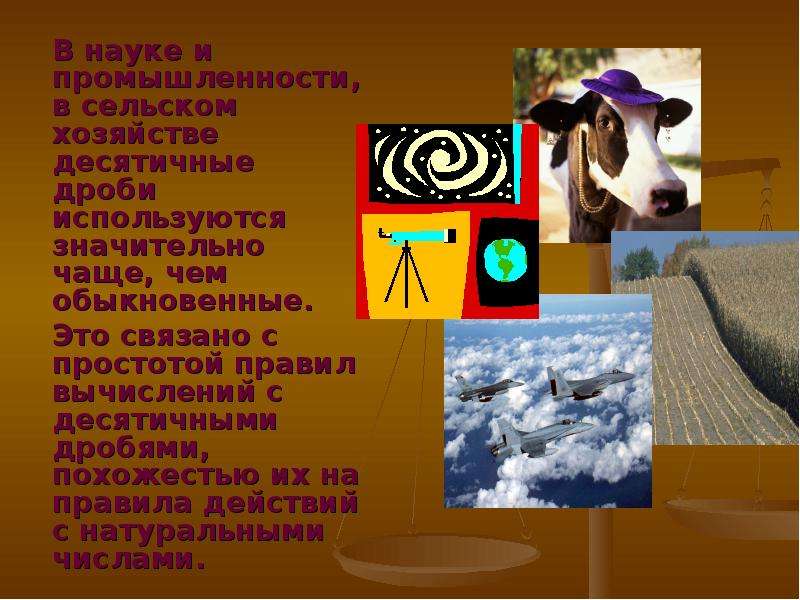 В науке и промышленности, в сельском хозяйстве десятичные дроби используются значительно чаще, чем обыкновенные.

Это связано с простотой правил вычислений с десятичными дробями, похожестью их на правила действий с натуральными числами.